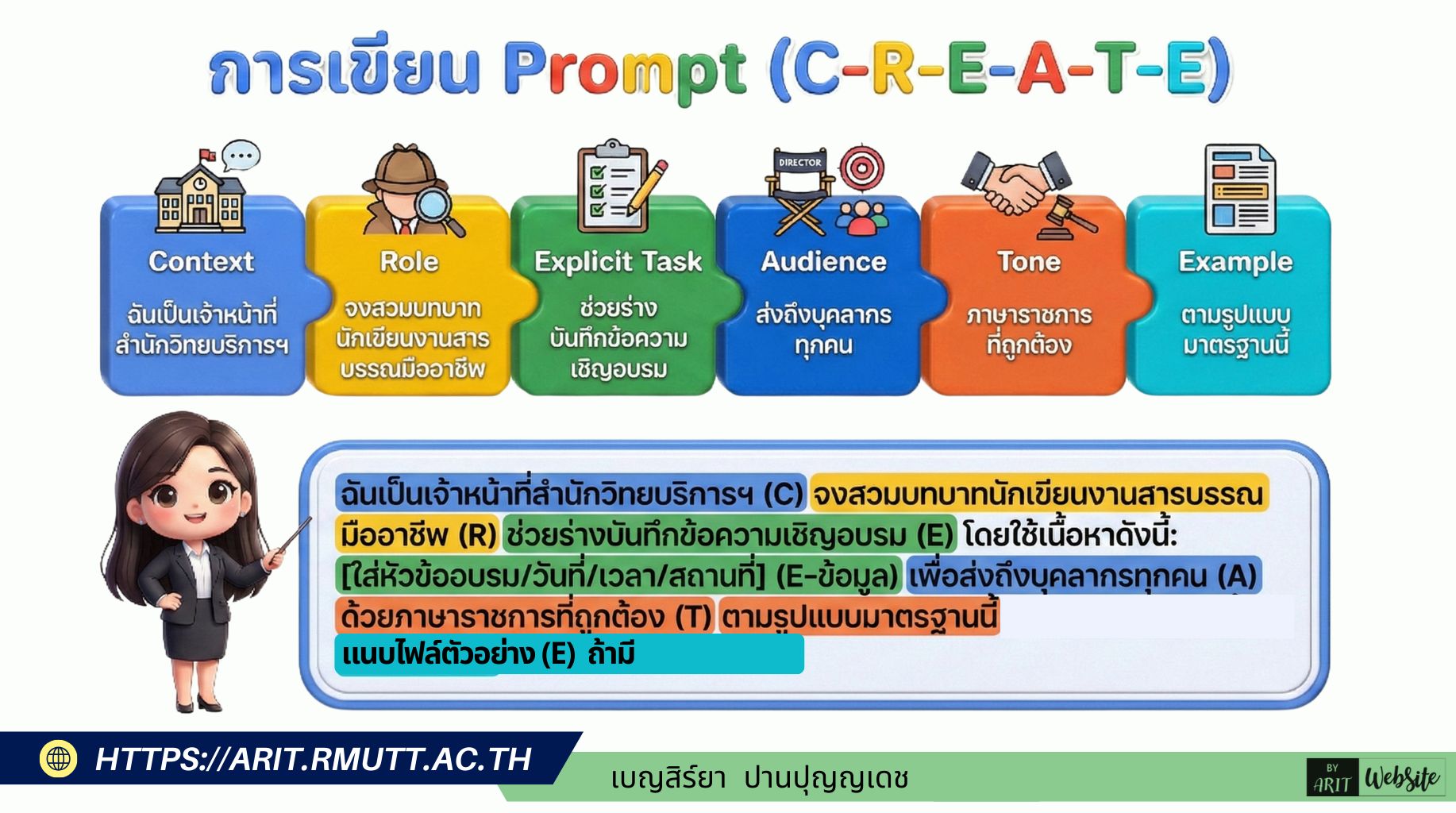 การเขียน Prompt (C-R-E-A-T-E)

DIRECTOR

Context
ฉันเป็นเจ้าหน้าที่สำนักวิทยบริการฯ

Role
จงสวมบทบาทนักเขียนงานสารบรรณมืออาชีพ

Explicit Task
ช่วยร่างบันทึกข้อความเชิญอบรม

Audience
ส่งถึงบุคลากรทุกคน

Tone
ภาษาราชการที่ถูกต้อง

Example
ตามรูปแบบมาตรฐานนี้

ฉันเป็นเจ้าหน้าที่สำนักวิทยบริการฯ (C) จงสวมบทบาทนักเขียนงานสารบรรณมืออาชีพ (R) ช่วยร่างบันทึกข้อความเชิญอบรม (E) โดยใช้เนื้อหาดังนี้: [ใส่หัวข้ออบรม/วันที่/เวลา/สถานที่] (E-ข้อมูล) เพื่อส่งถึงบุคลากรทุกคน (A) ด้วยภาษาราชการที่ถูกต้อง (T) ตามรูปแบบมาตรฐานนี้
แนบไฟล์ตัวอย่าง (E) ถ้ามี

HTTPS://ARIT.RMUTT.AC.TH

เบญสิร์ยา ปานปุญญเดช

BY ARIT WebSite